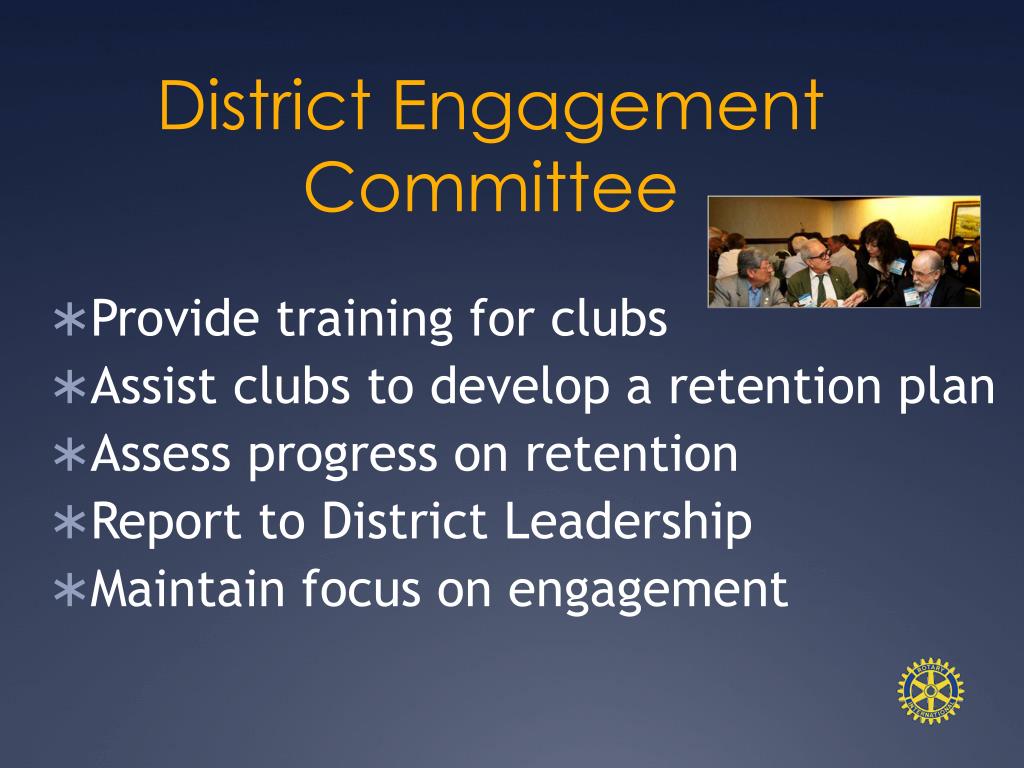 District Engagement Committee

∗Provide training for clubs
∗Assist clubs to develop a retention plan
∗Assess progress on retention
∗Report to District Leadership
∗Maintain focus on engagement

ROTARY INTERNATIONAL